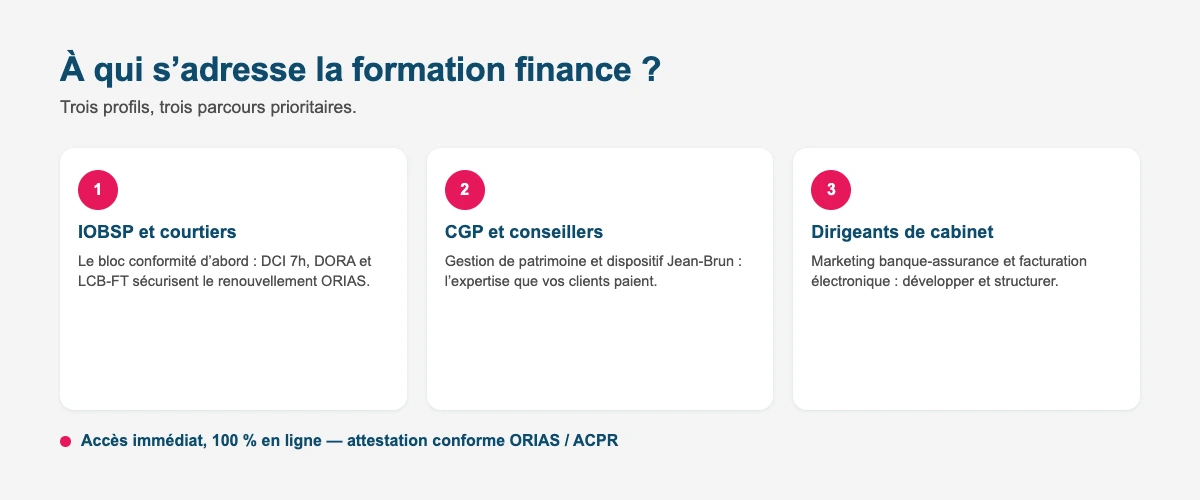 À qui s’adresse la formation finance ?

Trois profils, trois parcours prioritaires.

1

IOBSP et courtiers

Le bloc conformité d’abord : DCI 7h, DORA et LCB-FT sécurisent le renouvellement ORIAS.

2

CGP et conseillers

Gestion de patrimoine et dispositif Jean-Brun : l’expertise que vos clients paient.

3

Dirigeants de cabinet

Marketing banque-assurance et facturation électronique : développer et structurer.

Accès immédiat, 100 % en ligne — attestation conforme ORIAS / ACPR